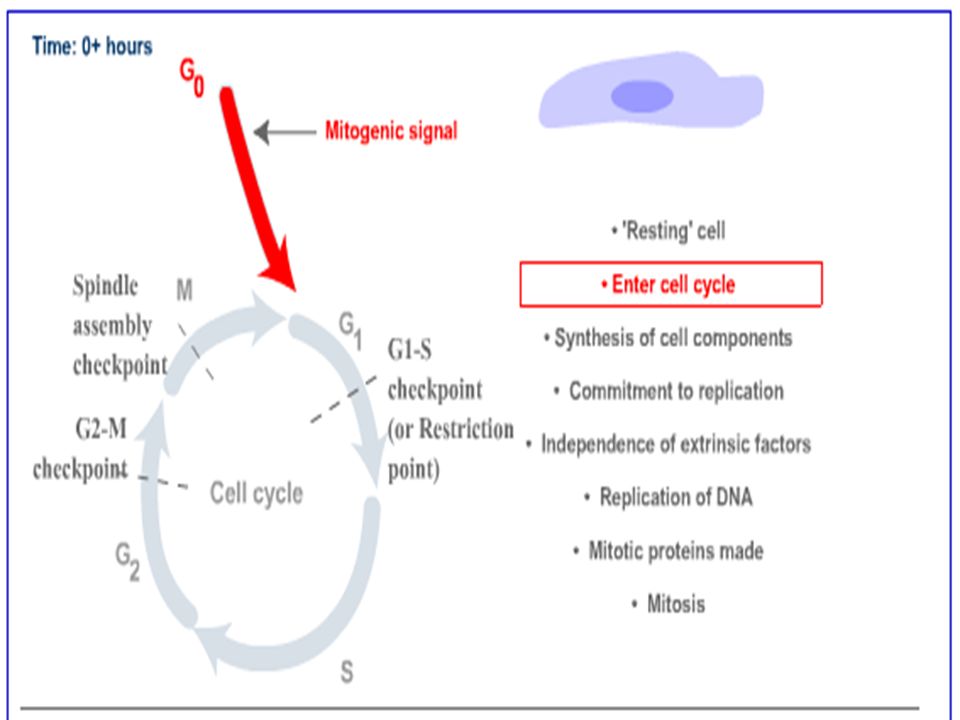 Time: 0+ hours

$G_0$

Mitogenic signal

Spindle assembly checkpoint

M

$G_1$

G1-S checkpoint (or Restriction point)

G2-M checkpoint

Cell cycle

$G_2$

S

• 'Resting' cell

• Enter cell cycle

• Synthesis of cell components

• Commitment to replication

• Independence of extrinsic factors

• Replication of DNA

• Mitotic proteins made

• Mitosis